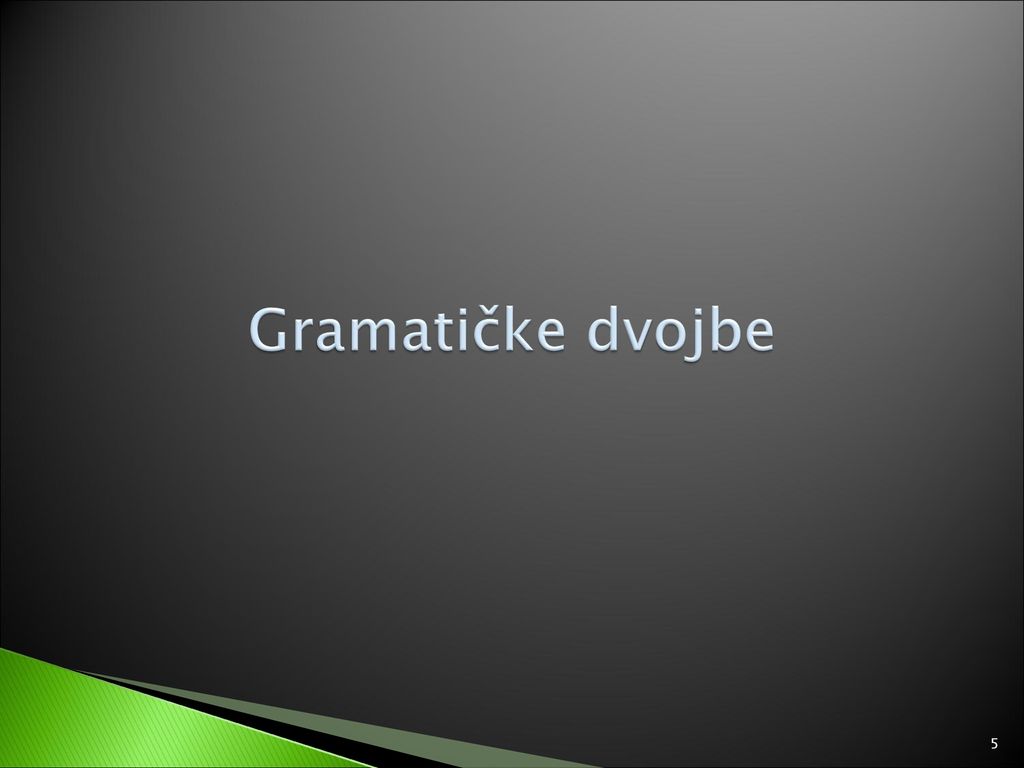 Gramatičke dvojbe

5